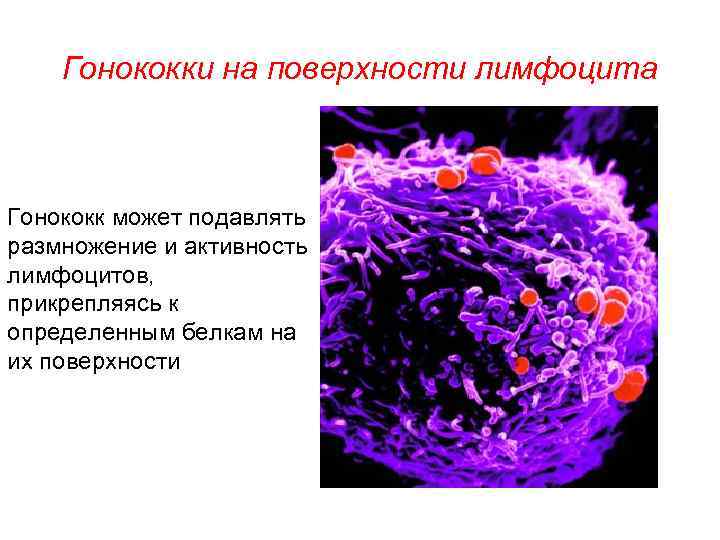 Гонококки на поверхности лимфоцита

Гонококк может подавлять размножение и активность лимфоцитов, прикрепляясь к определенным белкам на их поверхности